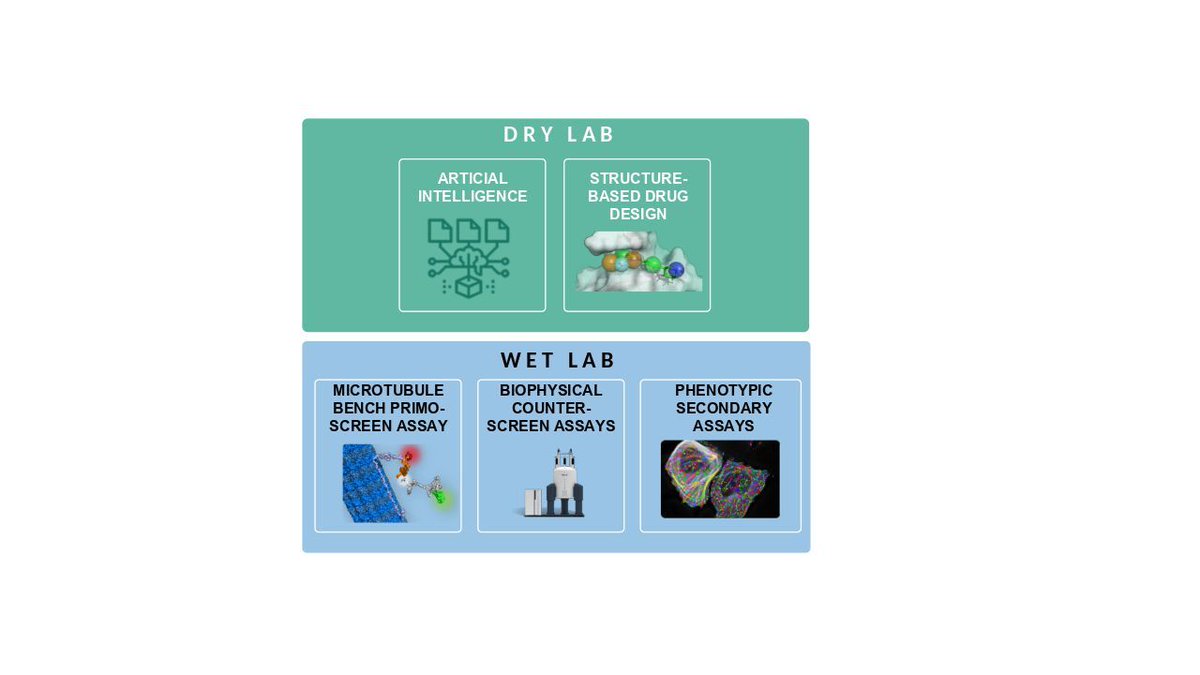 DRY LAB

ARTICIAL INTELLIGENCE

STRUCTURE-BASED DRUG DESIGN

WET LAB

MICROTUBULE BENCH PRIMO-SCREEN ASSAY

BIOPHYSICAL COUNTER-SCREEN ASSAYS

PHENOTYPIC SECONDARY ASSAYS